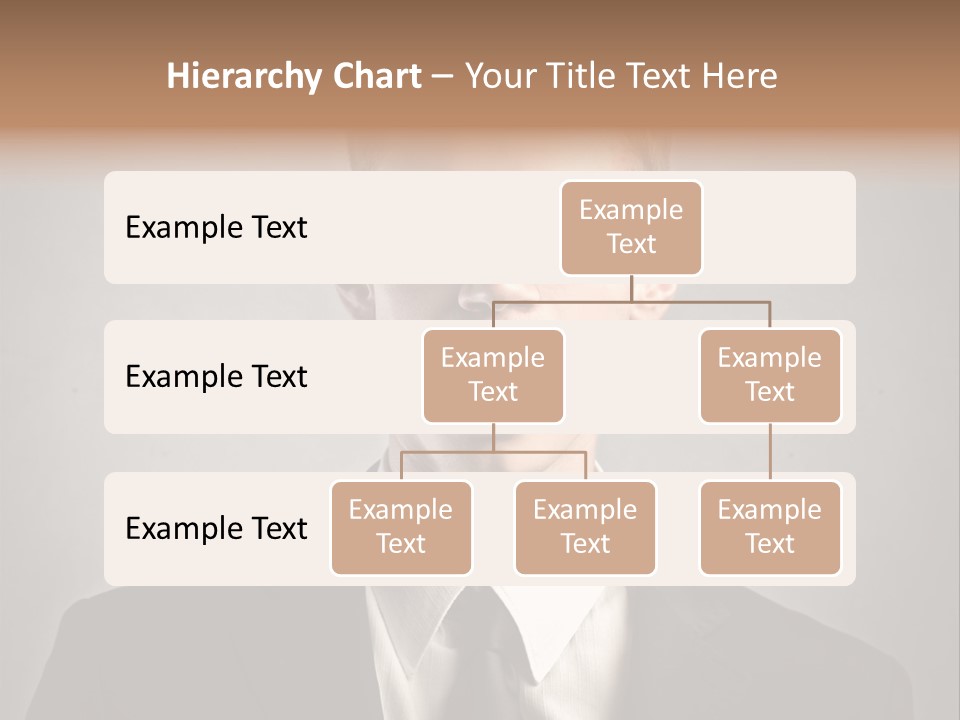 Hierarchy Chart – Your Title Text Here

Example Text

Example Text

Example Text

Example Text

Example Text

Example Text

Example Text

Example Text

Example Text